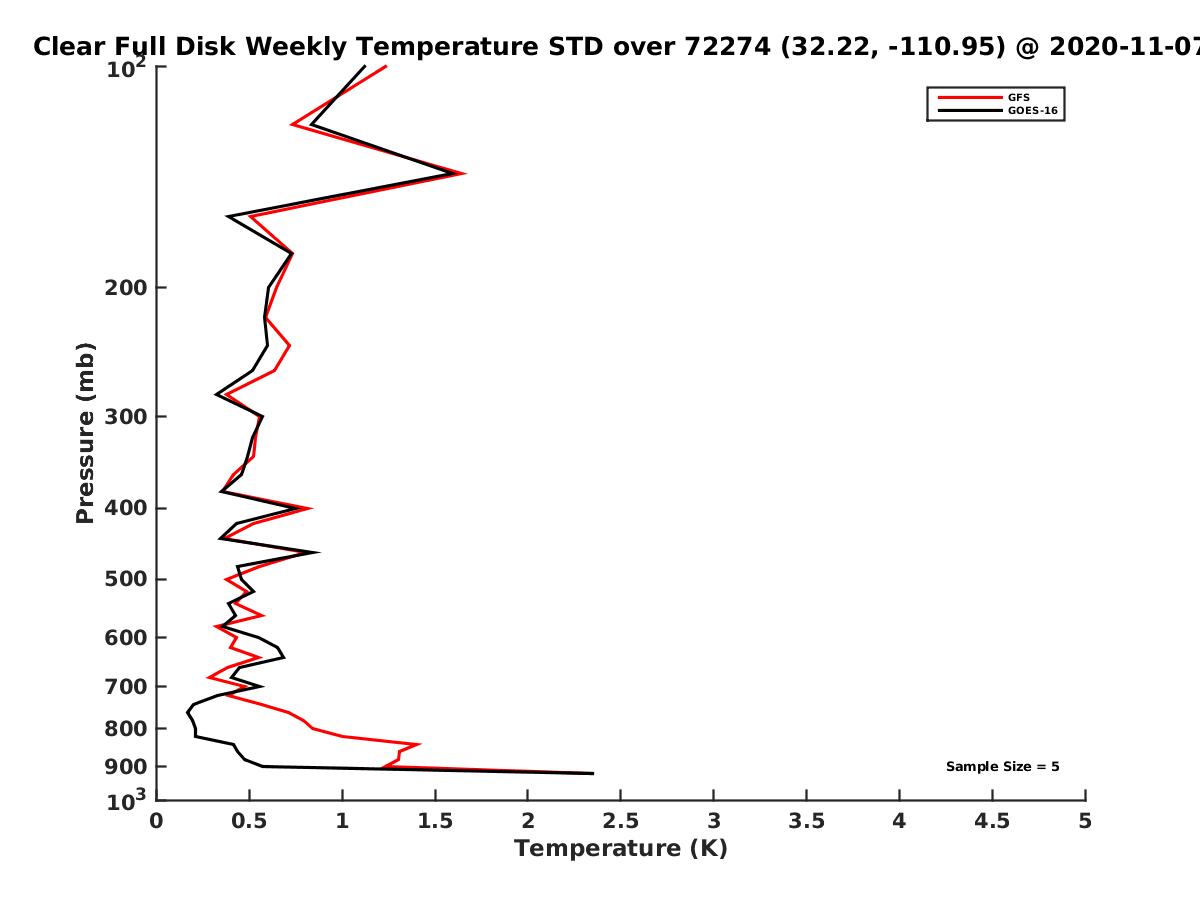 Clear Full Disk Weekly Temperature STD over 72274 (32.22, -110.95) @ 2020-11-07

GFS
GOES-16

Pressure (mb)

$10^2$
200
300
400
500
600
700
800
900
$10^3$

Sample Size = 5

0 0.5 1 1.5 2 2.5 3 3.5 4 4.5 5
Temperature (K)